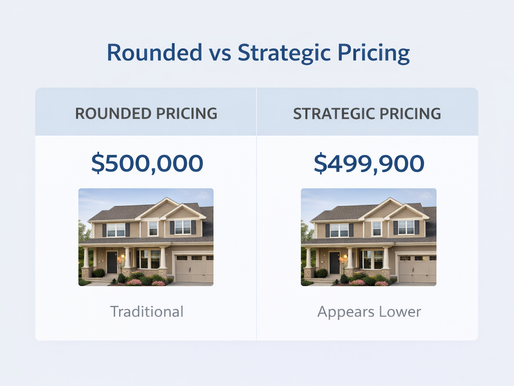 Rounded vs Strategic Pricing

| ROUNDED PRICING | STRATEGIC PRICING |
|---|---|
| \$500,000 | \$499,900 |
| Traditional | Appears Lower |